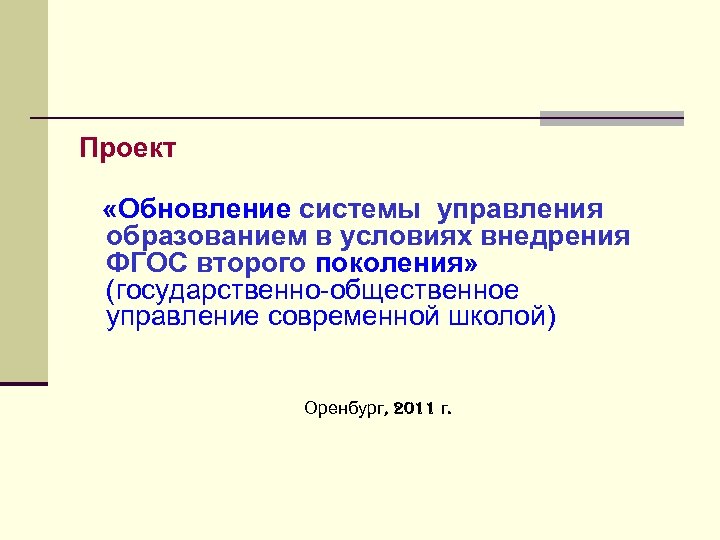 Проект

«Обновление системы управления образованием в условиях внедрения ФГОС второго поколения» (государственно-общественное управление современной школой)

Оренбург, 2011 г.